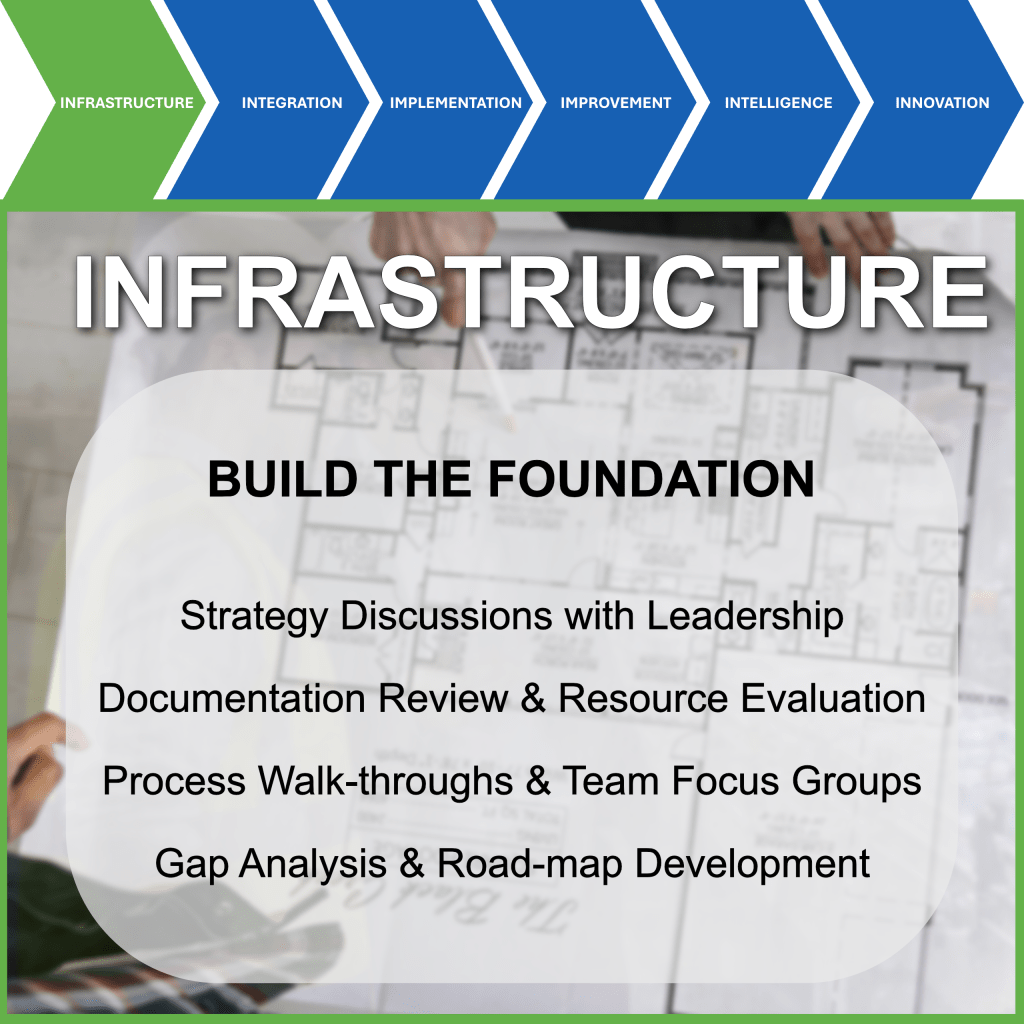 INFRASTRUCTURE INTEGRATION IMPLEMENTATION IMPROVEMENT INTELLIGENCE INNOVATION

INFRASTRUCTURE

BUILD THE FOUNDATION

Strategy Discussions with Leadership

Documentation Review & Resource Evaluation

Process Walk-throughs & Team Focus Groups

Gap Analysis & Road-map Development